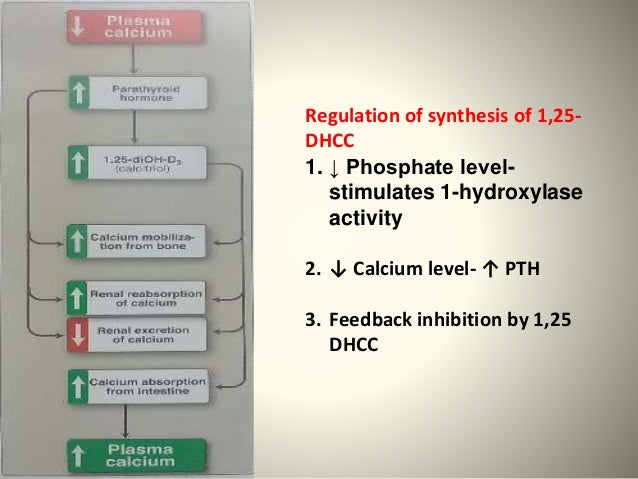 ↓ Plasma calcium

↑ Parathyroid hormone

↑ 1,25-diOH-$D_3$ (calcitriol)

↑ Calcium mobilization from bone

↑ Renal reabsorption of calcium

↓ Renal excretion of calcium

↑ Calcium absorption from intestine

↑ Plasma calcium

Regulation of synthesis of 1,25-DHCC

1. ↓ Phosphate level- stimulates 1-hydroxylase activity

2. ↓ Calcium level- ↑ PTH

3. Feedback inhibition by 1,25 DHCC